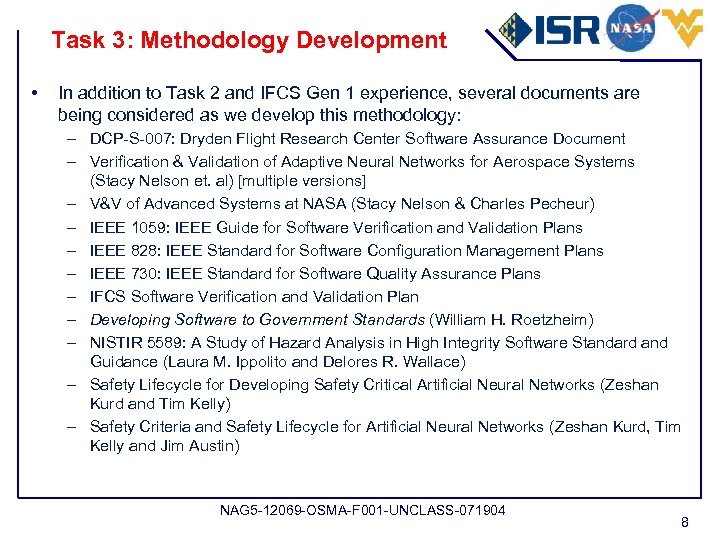 Task 3: Methodology Development

ISR NASA

• In addition to Task 2 and IFCS Gen 1 experience, several documents are being considered as we develop this methodology:
– DCP-S-007: Dryden Flight Research Center Software Assurance Document
– Verification & Validation of Adaptive Neural Networks for Aerospace Systems (Stacy Nelson et. al) [multiple versions]
– V&V of Advanced Systems at NASA (Stacy Nelson & Charles Pecheur)
– IEEE 1059: IEEE Guide for Software Verification and Validation Plans
– IEEE 828: IEEE Standard for Software Configuration Management Plans
– IEEE 730: IEEE Standard for Software Quality Assurance Plans
– IFCS Software Verification and Validation Plan
– Developing Software to Government Standards (William H. Roetzheim)
– NISTIR 5589: A Study of Hazard Analysis in High Integrity Software Standard and Guidance (Laura M. Ippolito and Delores R. Wallace)
– Safety Lifecycle for Developing Safety Critical Artificial Neural Networks (Zeshan Kurd and Tim Kelly)
– Safety Criteria and Safety Lifecycle for Artificial Neural Networks (Zeshan Kurd, Tim Kelly and Jim Austin)

NAG5-12069-OSMA-F001-UNCLASS-071904

8